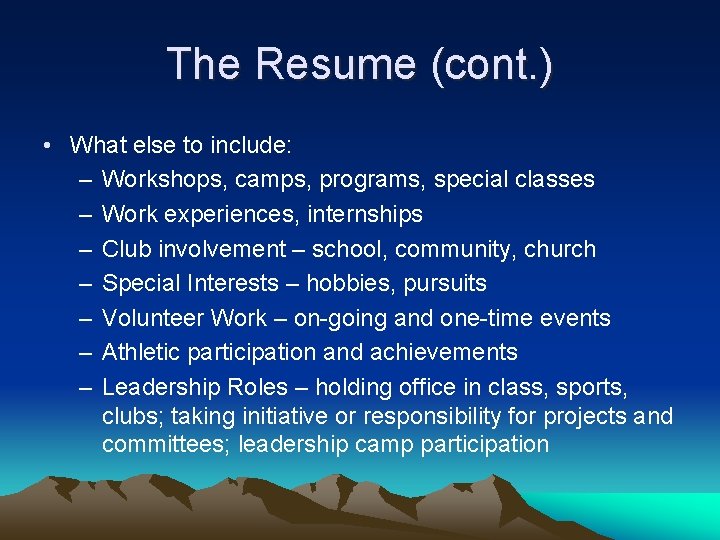 The Resume (cont.)

• What else to include:
– Workshops, camps, programs, special classes
– Work experiences, internships
– Club involvement – school, community, church
– Special Interests – hobbies, pursuits
– Volunteer Work – on-going and one-time events
– Athletic participation and achievements
– Leadership Roles – holding office in class, sports, clubs; taking initiative or responsibility for projects and committees; leadership camp participation